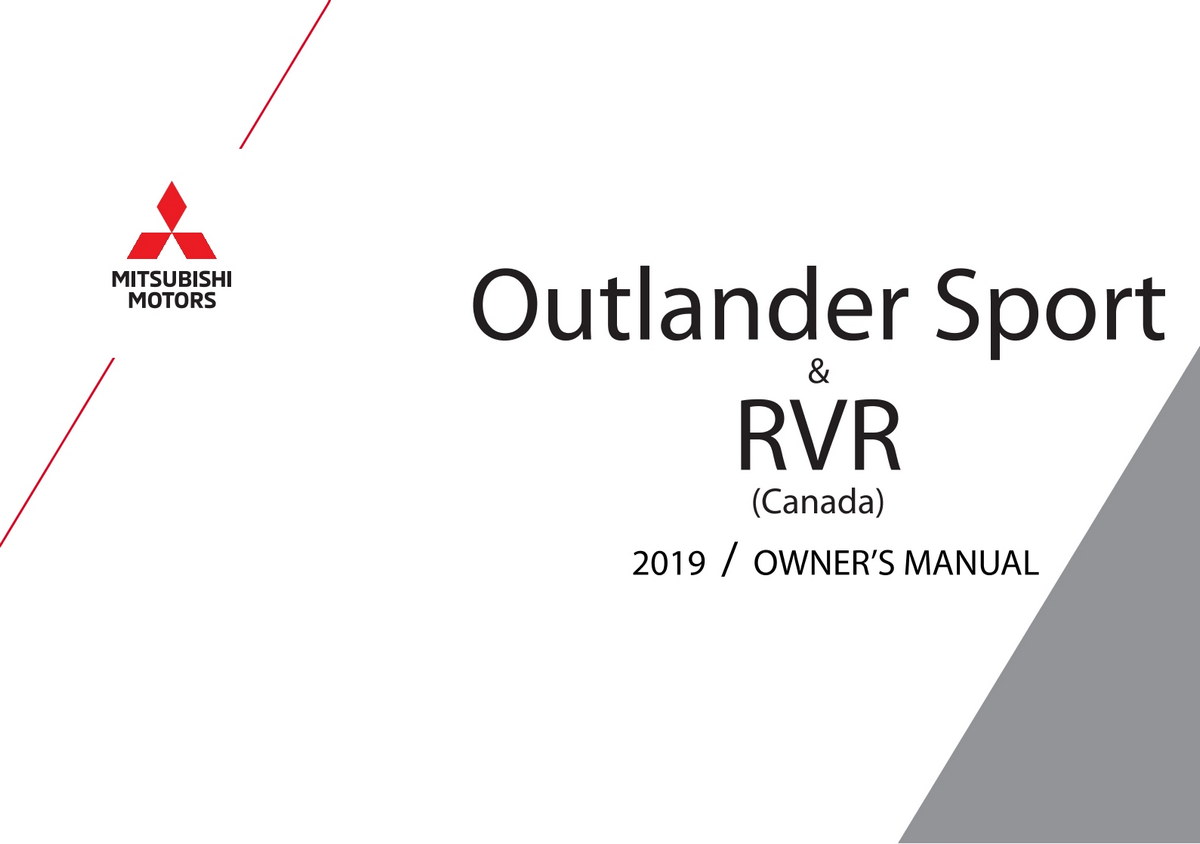 MITSUBISHI
MOTORS

Outlander Sport
&
RVR
(Canada)

2019 / OWNER'S MANUAL